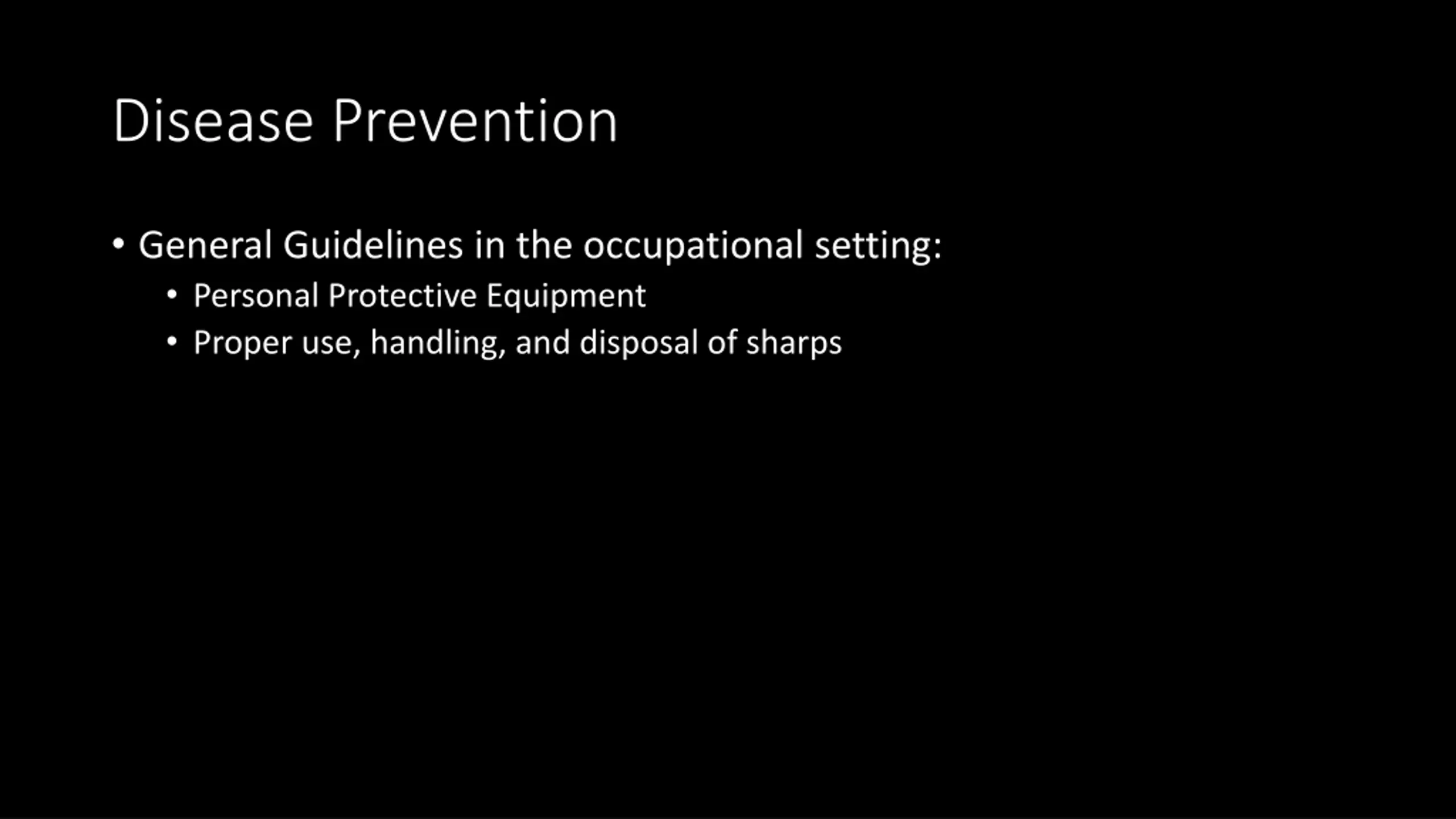 Disease Prevention

• General Guidelines in the occupational setting:
  • Personal Protective Equipment
  • Proper use, handling, and disposal of sharps